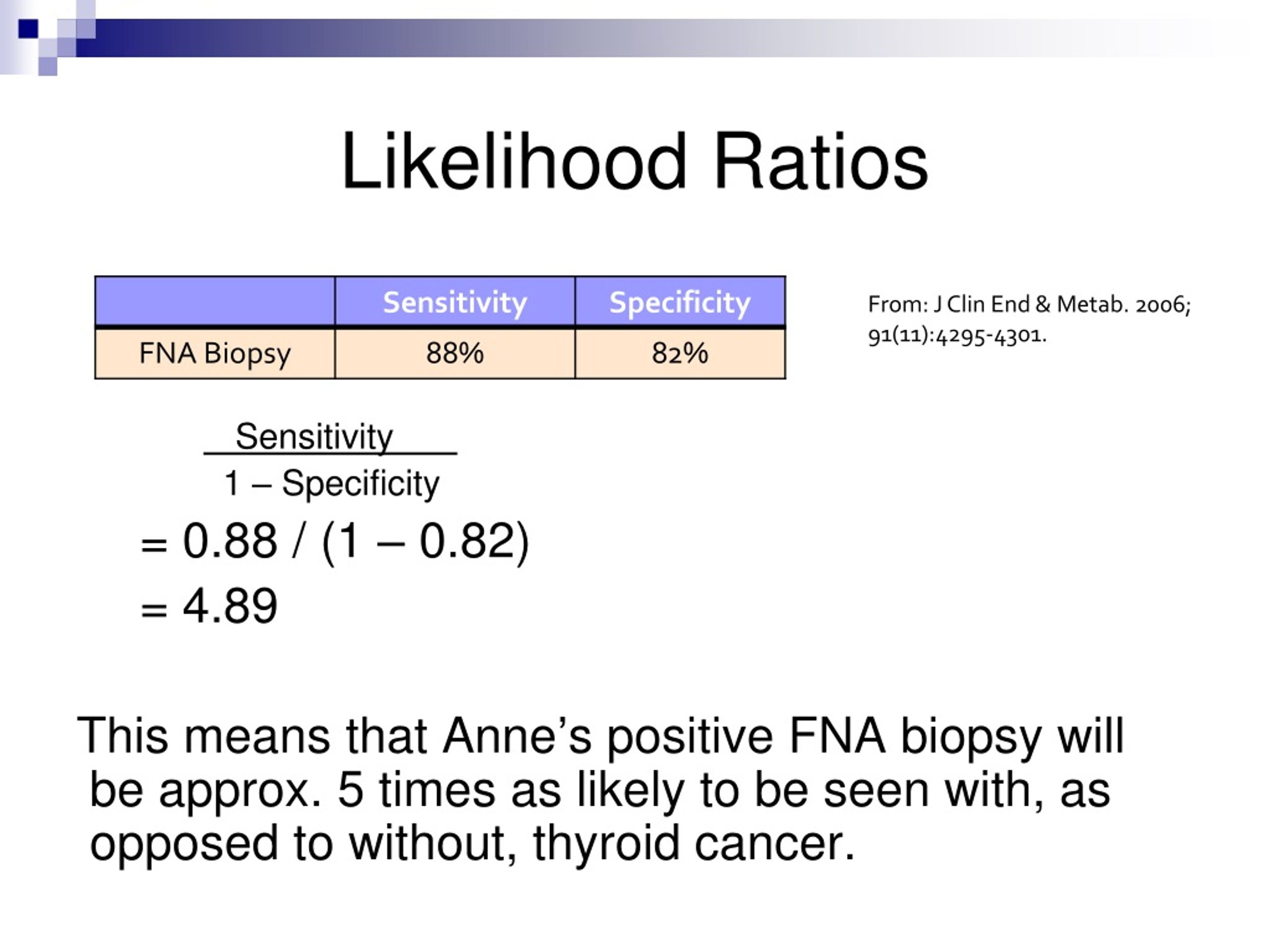 Likelihood Ratios

| | Sensitivity | Specificity |
|---|---|---|
| FNA Biopsy | 88% | 82% |

From: J Clin End & Metab. 2006; 91(11):4295-4301.

$\frac{\text{Sensitivity}}{1 - \text{Specificity}}$

= 0.88 / (1 – 0.82)

= 4.89

This means that Anne’s positive FNA biopsy will be approx. 5 times as likely to be seen with, as opposed to without, thyroid cancer.